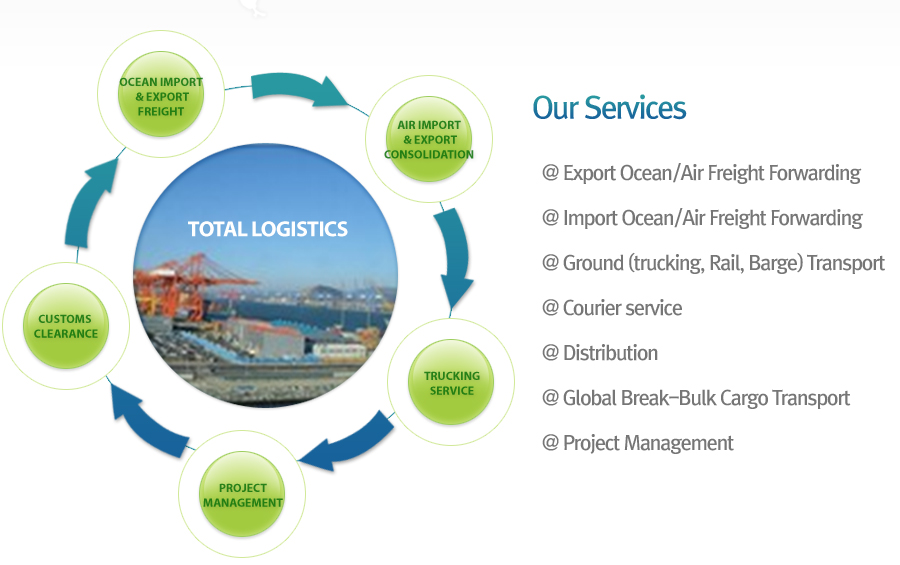 OCEAN IMPORT & EXPORT FREIGHT

AIR IMPORT & EXPORT CONSOLIDATION

TOTAL LOGISTICS

TRUCKING SERVICE

PROJECT MANAGEMENT

CUSTOMS CLEARANCE

Our Services

@ Export Ocean/Air Freight Forwarding

@ Import Ocean/Air Freight Forwarding

@ Ground (trucking, Rail, Barge) Transport

@ Courier service

@ Distribution

@ Global Break–Bulk Cargo Transport

@ Project Management